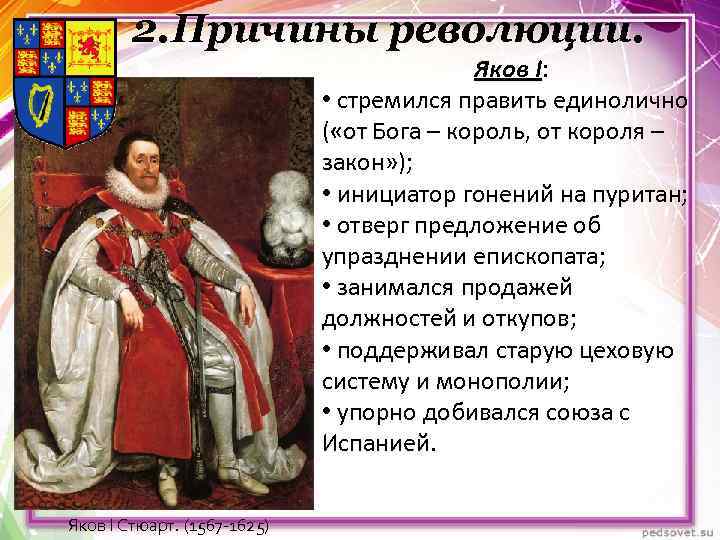 2.Причины революции.

Яков I:

• стремился править единолично («от Бога – король, от короля – закон»);
• инициатор гонений на пуритан;
• отверг предложение об упразднении епископата;
• занимался продажей должностей и откупов;
• поддерживал старую цеховую систему и монополии;
• упорно добивался союза с Испанией.

Яков I Стюарт. (1567-1625)

pedsovet.su